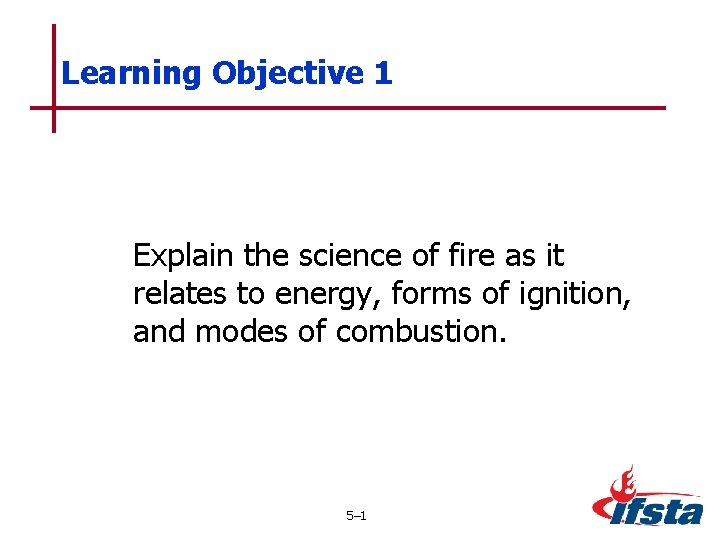 Learning Objective 1

Explain the science of fire as it relates to energy, forms of ignition, and modes of combustion.

5–1

ifsta